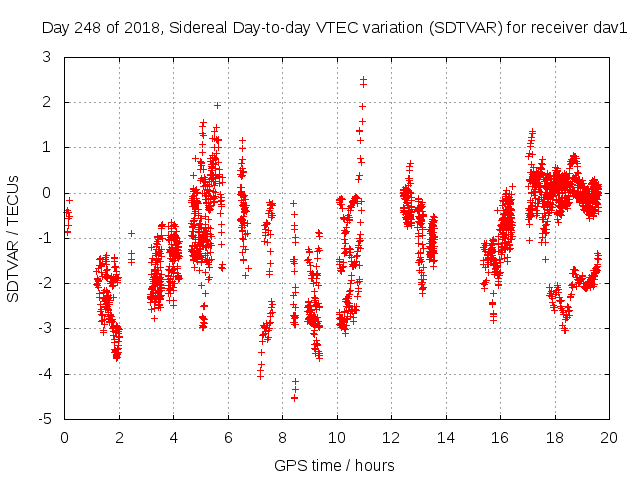 Day 248 of 2018, Sidereal Day-to-day VTEC variation (SDTVAR) for receiver dav1

SDTVAR / TECUs

3
2
1
0
-1
-2
-3
-4
-5

0 2 4 6 8 10 12 14 16 18 20

GPS time / hours